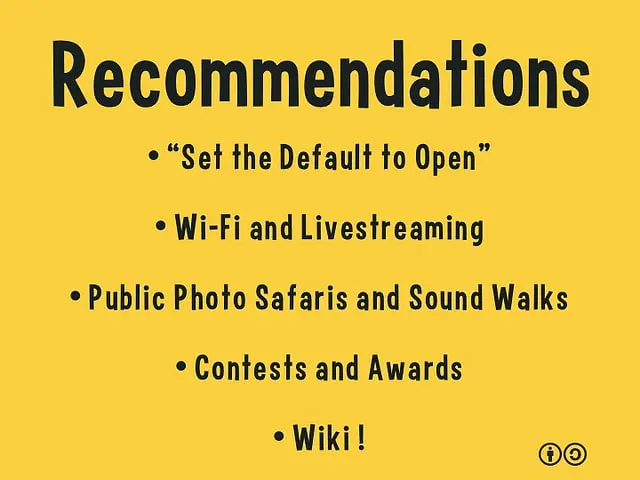 Recommendations

• “Set the Default to Open”

• Wi-Fi and Livestreaming

• Public Photo Safaris and Sound Walks

• Contests and Awards

• Wiki !